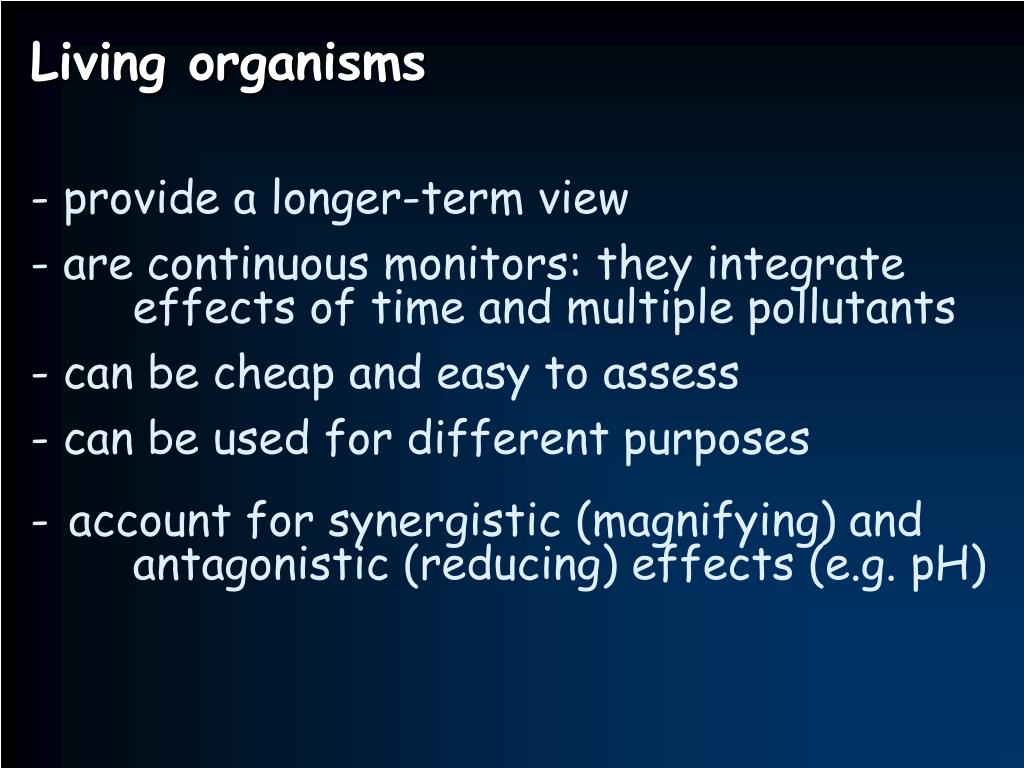 Living organisms

- provide a longer-term view

- are continuous monitors: they integrate effects of time and multiple pollutants

- can be cheap and easy to assess

- can be used for different purposes

- account for synergistic (magnifying) and antagonistic (reducing) effects (e.g. pH)